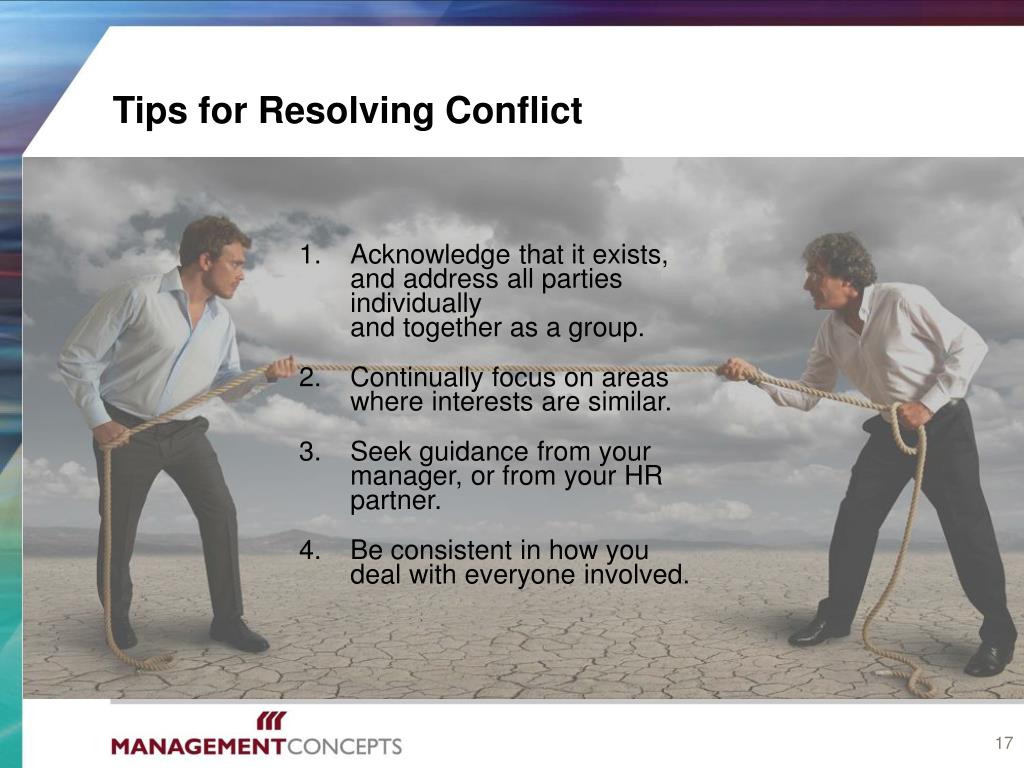 Tips for Resolving Conflict

1. Acknowledge that it exists, and address all parties individually and together as a group.

2. Continually focus on areas where interests are similar.

3. Seek guidance from your manager, or from your HR partner.

4. Be consistent in how you deal with everyone involved.

MANAGEMENTCONCEPTS

17